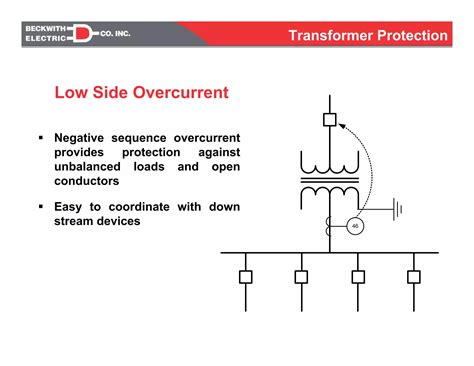 BECKWITH ELECTRIC CO. INC.

Transformer Protection

Low Side Overcurrent

▪ Negative sequence overcurrent provides protection against unbalanced loads and open conductors

▪ Easy to coordinate with down stream devices

46